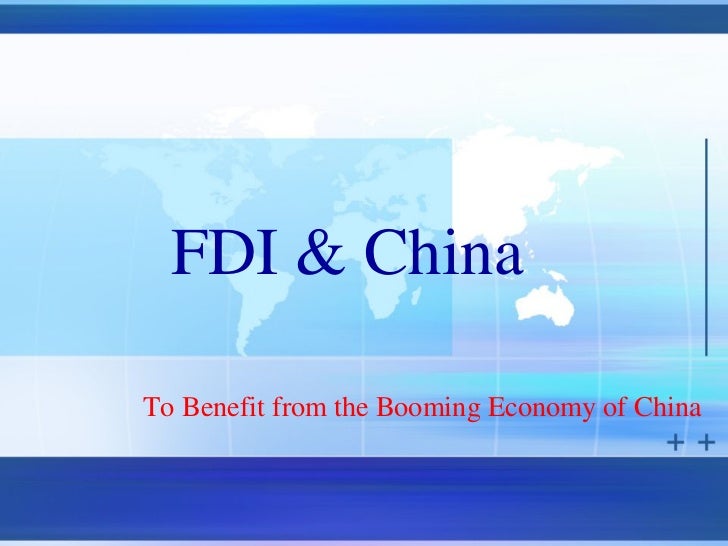 FDI & China

To Benefit from the Booming Economy of China